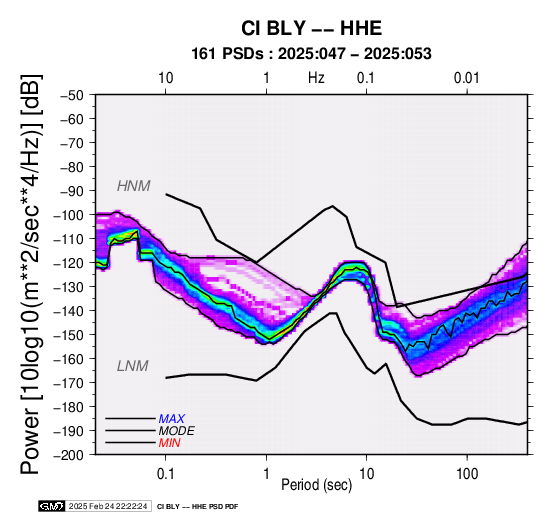 CI BLY -- HHE
161 PSDs : 2025:047 - 2025:053

10
1
Hz
0.1
0.01

Power [10log10(m**2/sec**4/Hz)] [dB]

-50
-60
-70
-80
-90
-100
-110
-120
-130
-140
-150
-160
-170
-180
-190
-200

HNM
LNM

MAX
MODE
MIN

0.1
1
10
100
Period (sec)

GMT 2025 Feb 24 22:22:24 CI BLY -- HHE PSD PDF